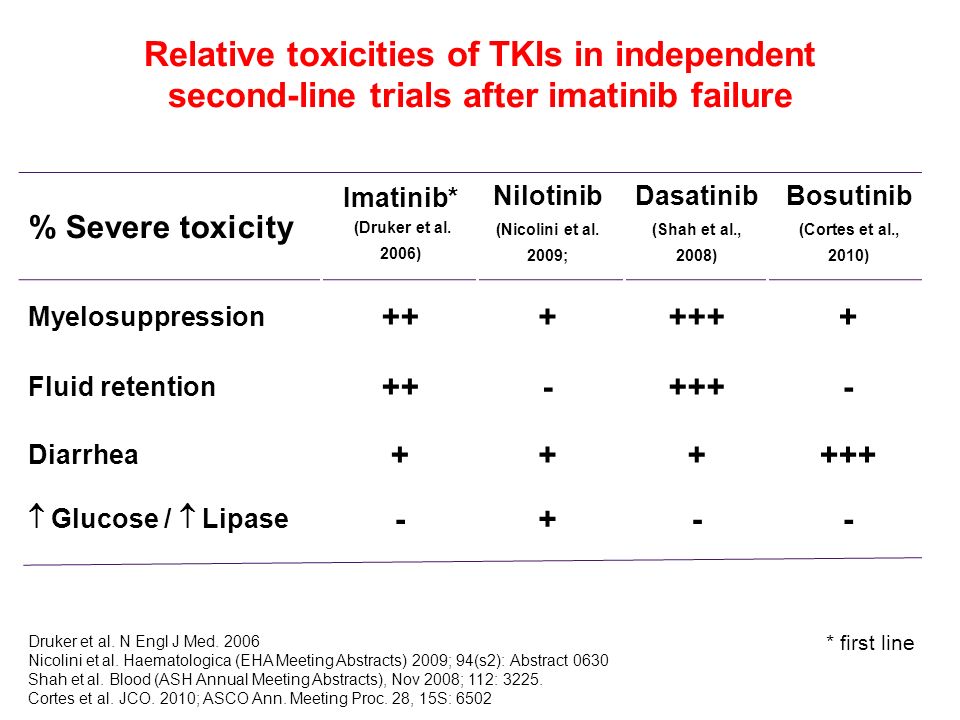 Relative toxicities of TKIs in independent second-line trials after imatinib failure

| % Severe toxicity | Imatinib* (Druker et al. 2006) | Nilotinib (Nicolini et al. 2009; | Dasatinib (Shah et al., 2008) | Bosutinib (Cortes et al., 2010) |
|---|---|---|---|---|
| Myelosuppression | ++ | + | +++ | + |
| Fluid retention | ++ | - | +++ | - |
| Diarrhea | + | + | + | +++ |
| ↑ Glucose / ↑ Lipase | - | + | - | - |

Druker et al. N Engl J Med. 2006
Nicolini et al. Haematologica (EHA Meeting Abstracts) 2009; 94(s2): Abstract 0630
Shah et al. Blood (ASH Annual Meeting Abstracts), Nov 2008; 112: 3225.
Cortes et al. JCO. 2010; ASCO Ann. Meeting Proc. 28, 15S: 6502

* first line